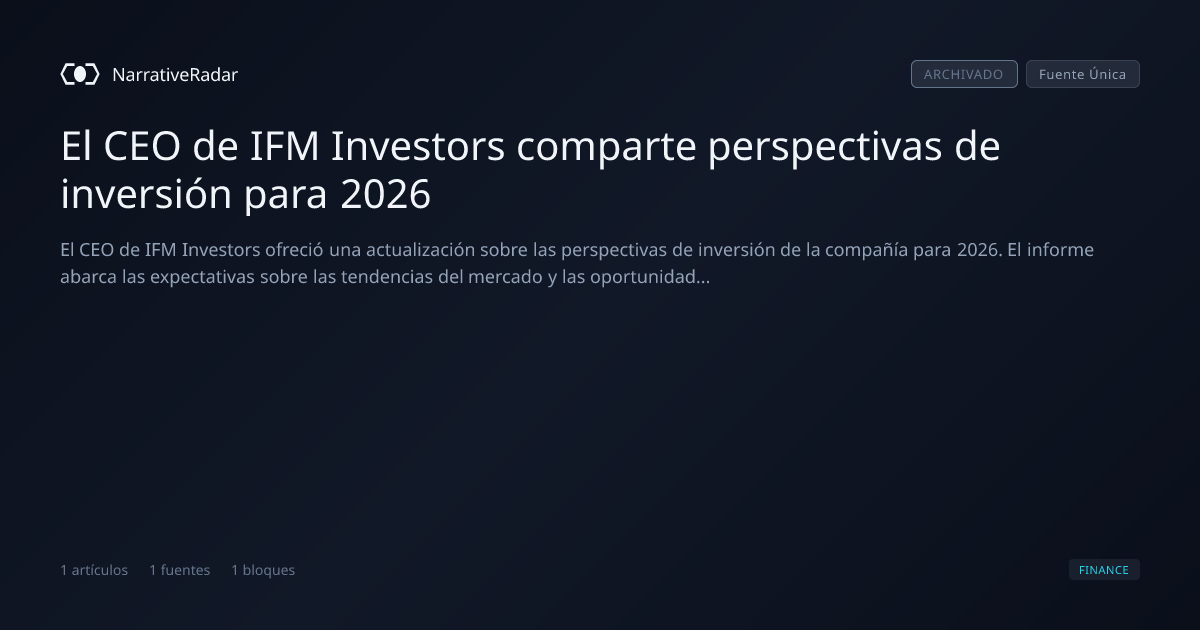 NarrativeRadar

ARCHIVADO Fuente Única

El CEO de IFM Investors comparte perspectivas de inversión para 2026

El CEO de IFM Investors ofreció una actualización sobre las perspectivas de inversión de la compañía para 2026. El informe abarca las expectativas sobre las tendencias del mercado y las oportunidad...

1 artículos 1 fuentes 1 bloques

FINANCE